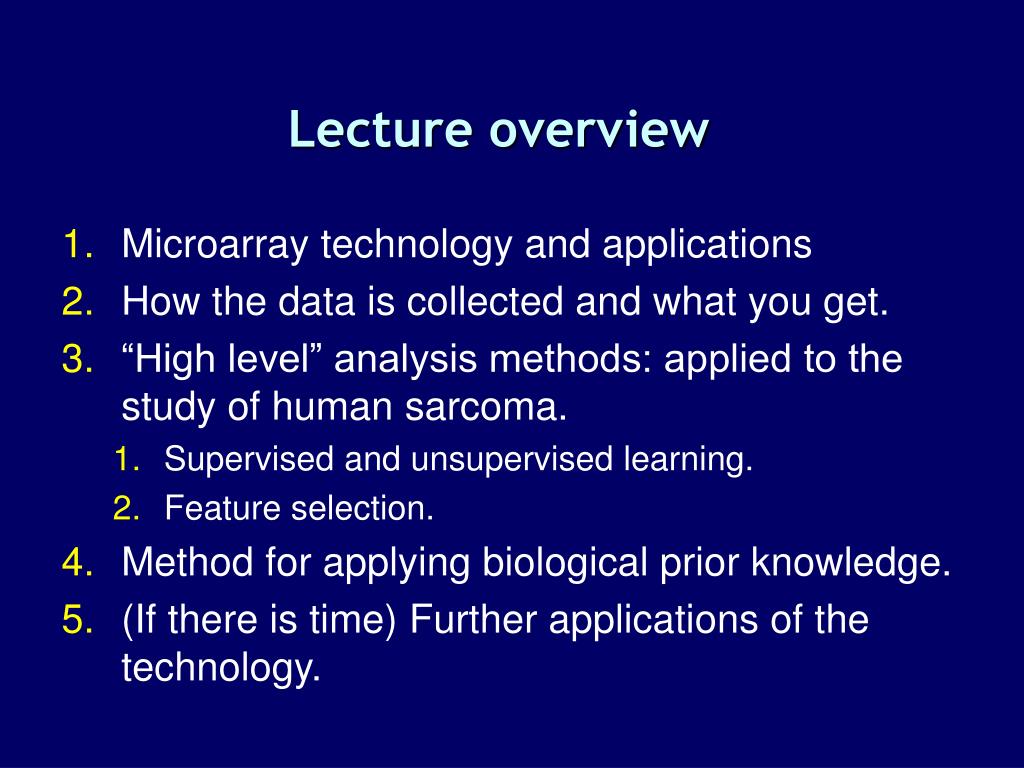 Lecture overview

1. Microarray technology and applications
2. How the data is collected and what you get.
3. “High level” analysis methods: applied to the study of human sarcoma.
   1. Supervised and unsupervised learning.
   2. Feature selection.
4. Method for applying biological prior knowledge.
5. (If there is time) Further applications of the technology.